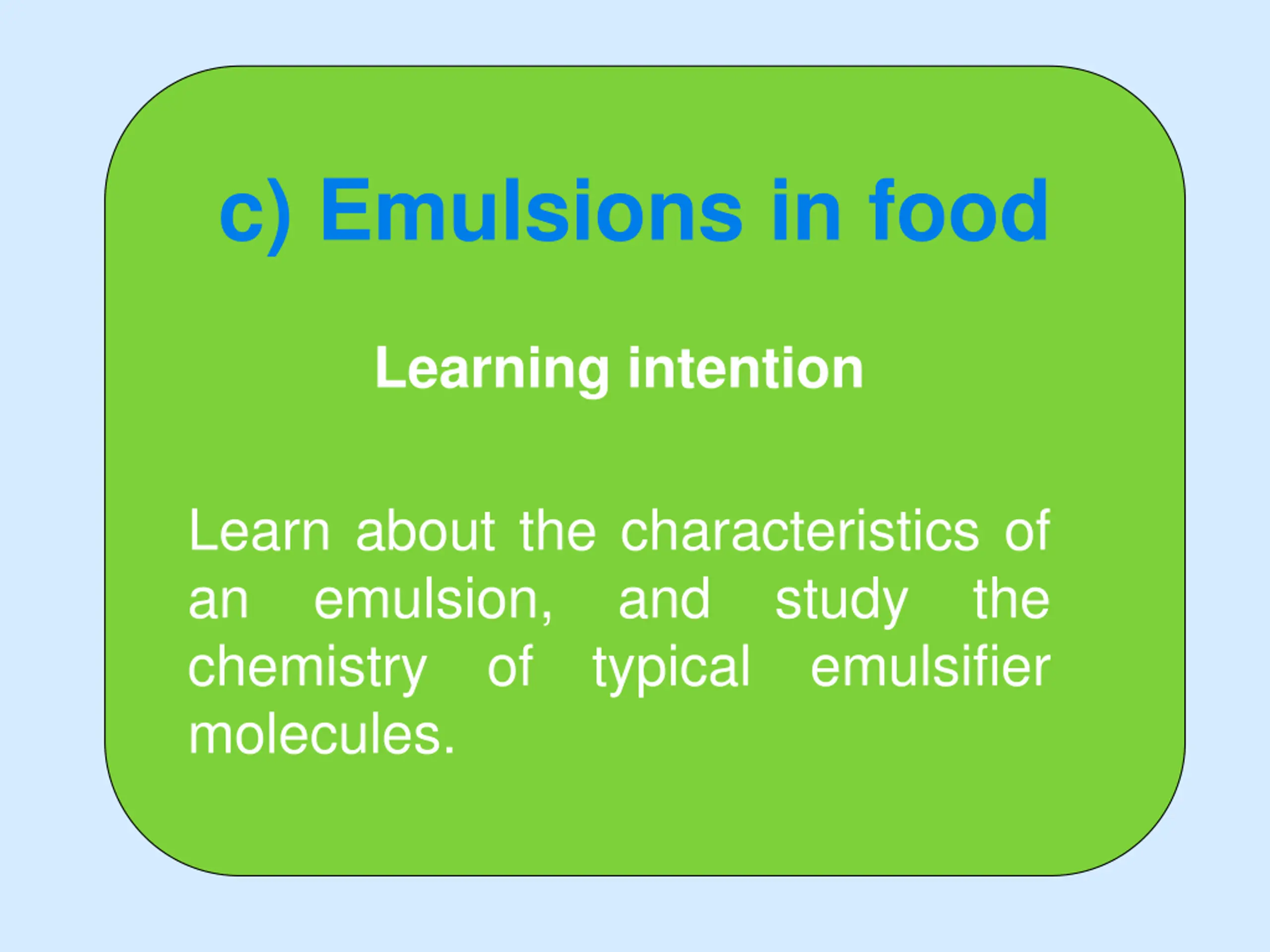 c) Emulsions in food

Learning intention

Learn about the characteristics of an emulsion, and study the chemistry of typical emulsifier molecules.